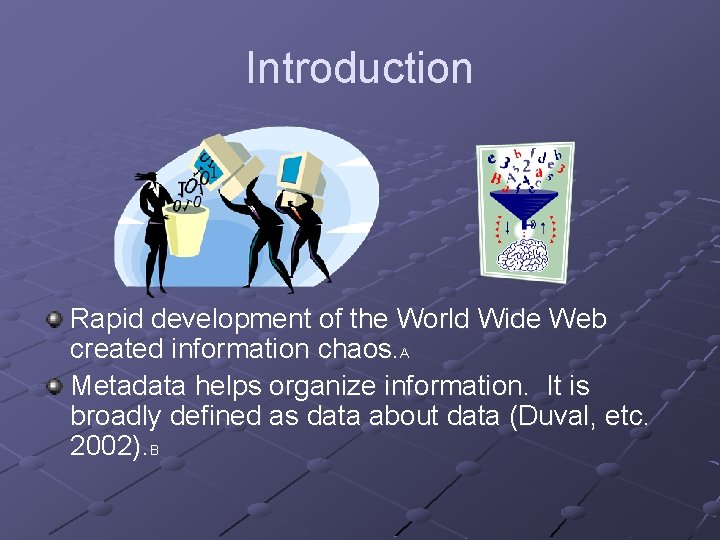 Introduction

Rapid development of the World Wide Web created information chaos. A

Metadata helps organize information. It is broadly defined as data about data (Duval, etc. 2002). B